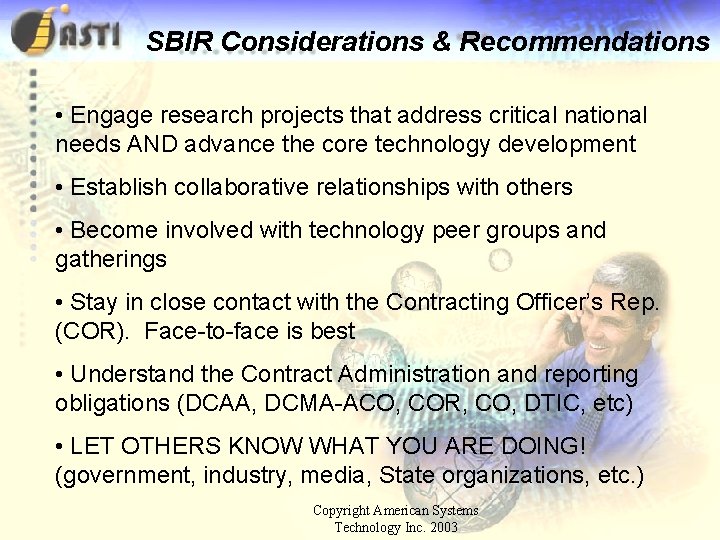 ASTI

SBIR Considerations & Recommendations

• Engage research projects that address critical national needs AND advance the core technology development

• Establish collaborative relationships with others

• Become involved with technology peer groups and gatherings

• Stay in close contact with the Contracting Officer's Rep. (COR). Face-to-face is best

• Understand the Contract Administration and reporting obligations (DCAA, DCMA-ACO, COR, CO, DTIC, etc)

• LET OTHERS KNOW WHAT YOU ARE DOING! (government, industry, media, State organizations, etc.)

Copyright American Systems Technology Inc. 2003